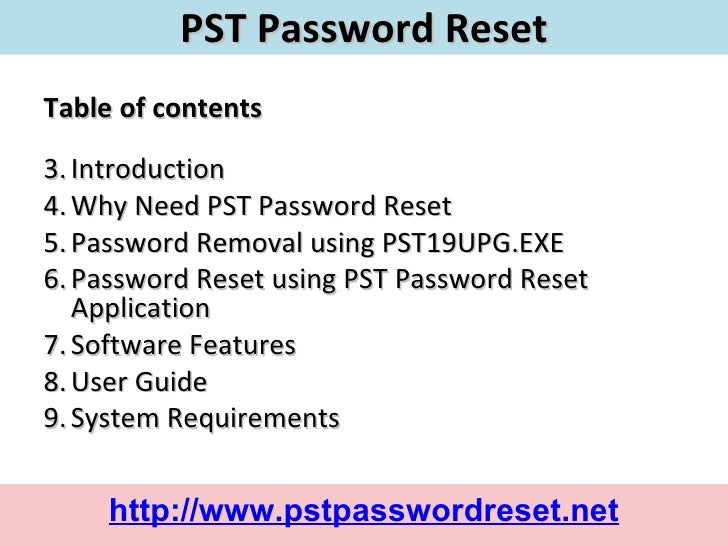 PST Password Reset

Table of contents

3. Introduction
4. Why Need PST Password Reset
5. Password Removal using PST19UPG.EXE
6. Password Reset using PST Password Reset Application
7. Software Features
8. User Guide
9. System Requirements

http://www.pstpasswordreset.net